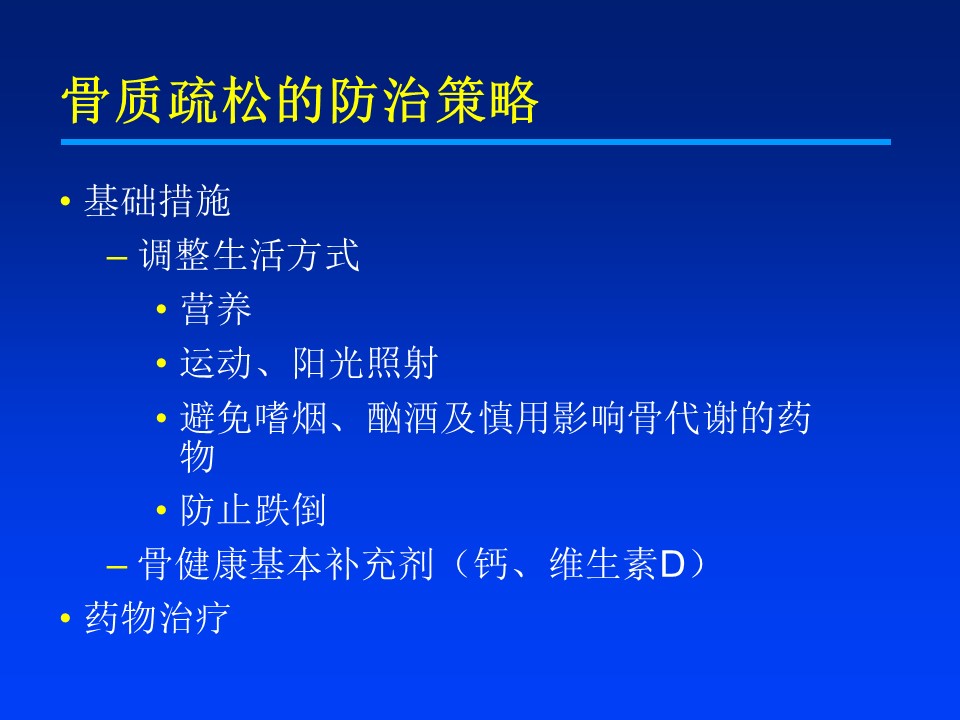 骨质疏松的防治策略

• 基础措施
– 调整生活方式
• 营养
• 运动、阳光照射
• 避免嗜烟、酗酒及慎用影响骨代谢的药物
• 防止跌倒
– 骨健康基本补充剂（钙、维生素D）
• 药物治疗